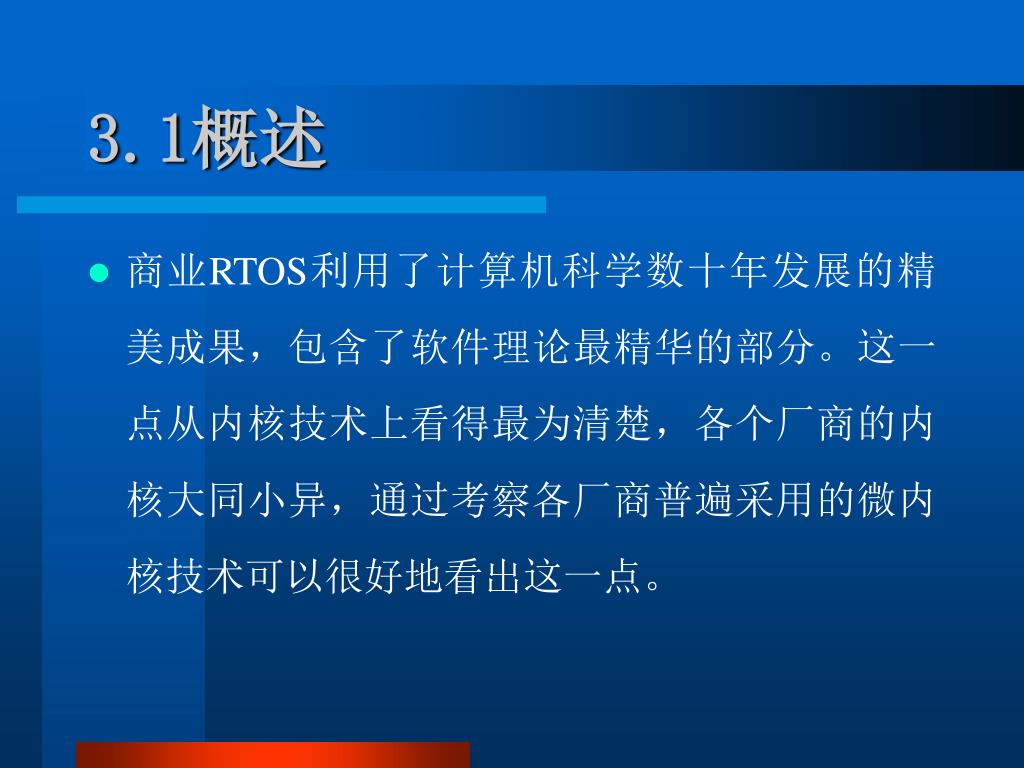 3.1概述

商业RTOS利用了计算机科学数十年发展的精美成果，包含了软件理论最精华的部分。这一点从内核技术上看得最为清楚，各个厂商的内核大同小异，通过考察各厂商普遍采用的微内核技术可以很好地看出这一点。